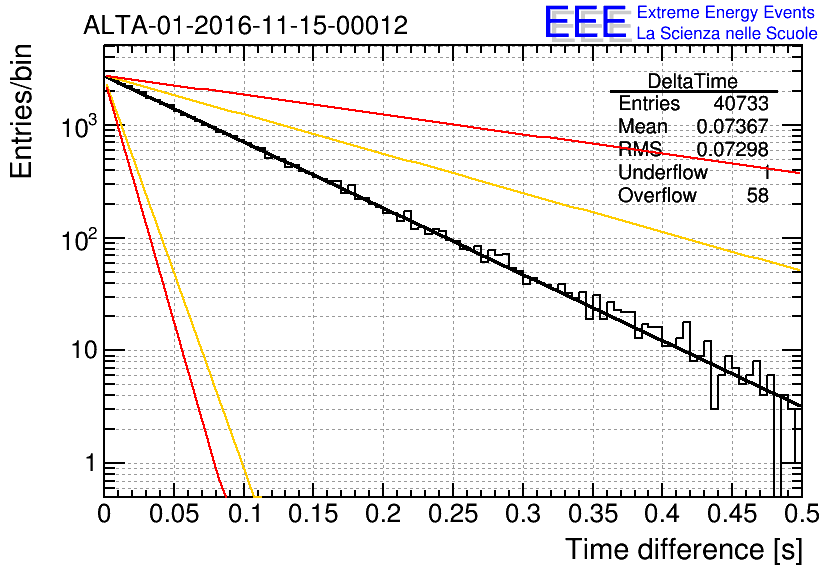 ALTA-01-2016-11-15-00012

EEE Extreme Energy Events
La Scienza nelle Scuole

| DeltaTime | |
|---|---|
| Entries | 40733 |
| Mean | 0.07367 |
| RMS | 0.07298 |
| Underflow | 1 |
| Overflow | 58 |

Entries/bin

$10^3$

$10^2$

10

1

0 0.05 0.1 0.15 0.2 0.25 0.3 0.35 0.4 0.45 0.5

Time difference [s]